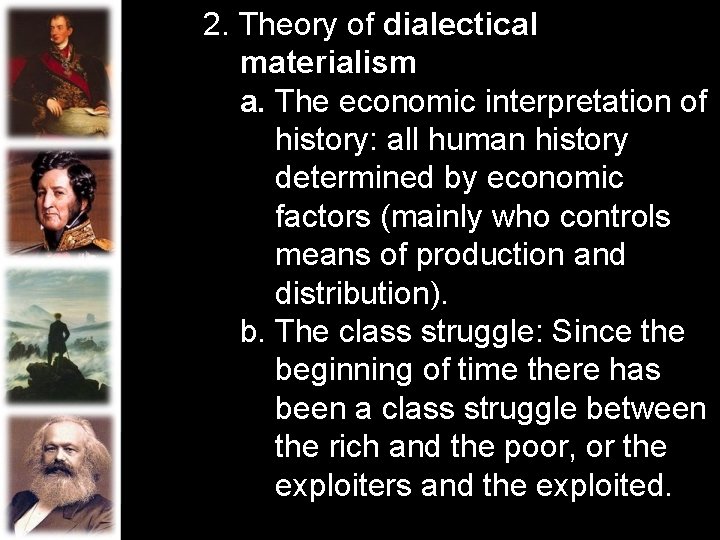 2. Theory of dialectical materialism

a. The economic interpretation of history: all human history determined by economic factors (mainly who controls means of production and distribution).

b. The class struggle: Since the beginning of time there has been a class struggle between the rich and the poor, or the exploiters and the exploited.